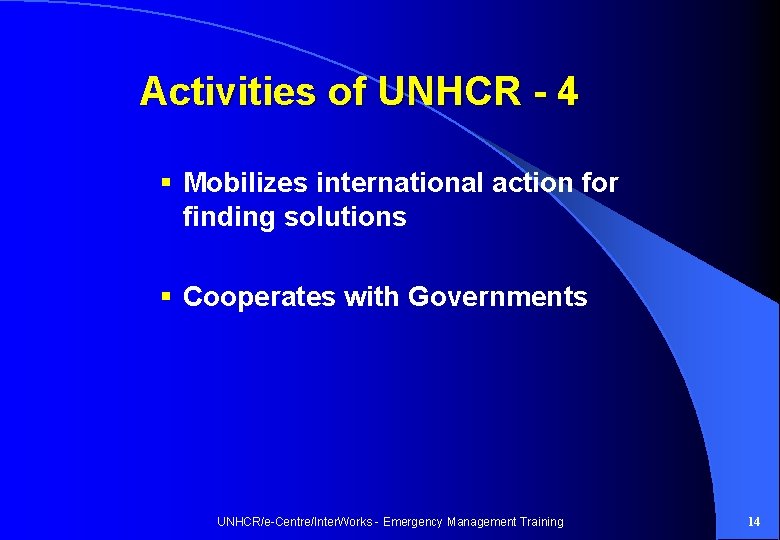 Activities of UNHCR - 4

▪ Mobilizes international action for finding solutions

▪ Cooperates with Governments

UNHCR/e-Centre/InterWorks - Emergency Management Training

14